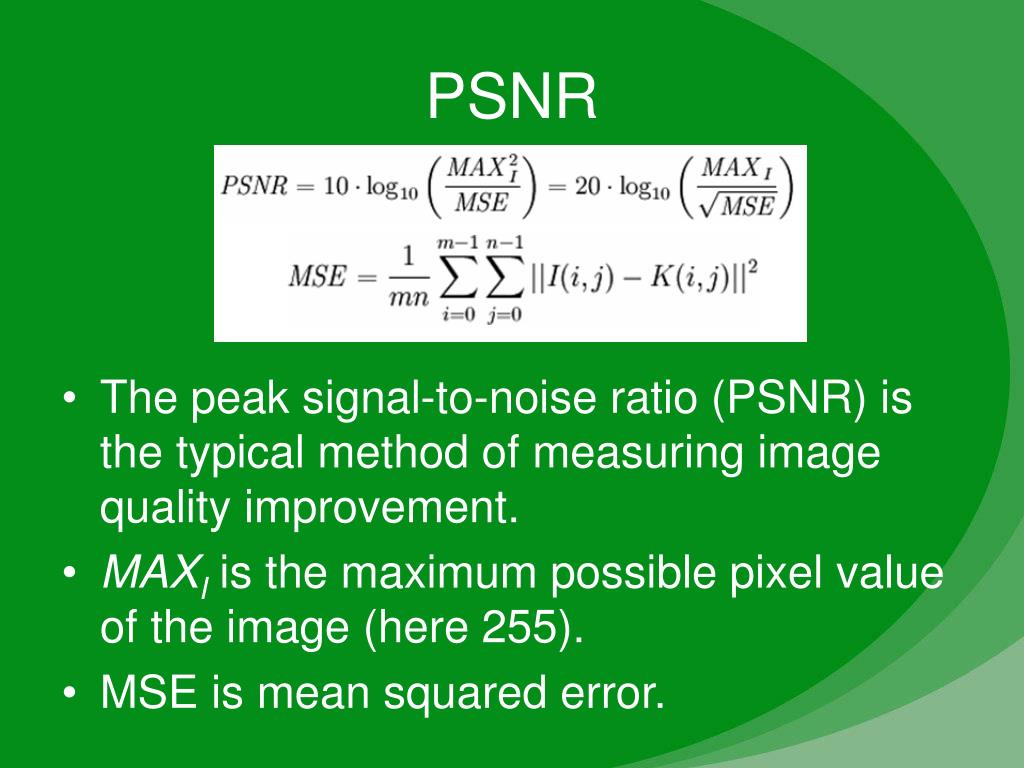 PSNR

$PSNR = 10 \cdot \log_{10}\left(\frac{MAX_I^2}{MSE}\right) = 20 \cdot \log_{10}\left(\frac{MAX_I}{\sqrt{MSE}}\right)$

$MSE = \frac{1}{mn}\sum_{i=0}^{m-1}\sum_{j=0}^{n-1}||I(i,j) - K(i,j)||^2$

• The peak signal-to-noise ratio (PSNR) is the typical method of measuring image quality improvement.

• $MAX_I$ is the maximum possible pixel value of the image (here 255).

• MSE is mean squared error.